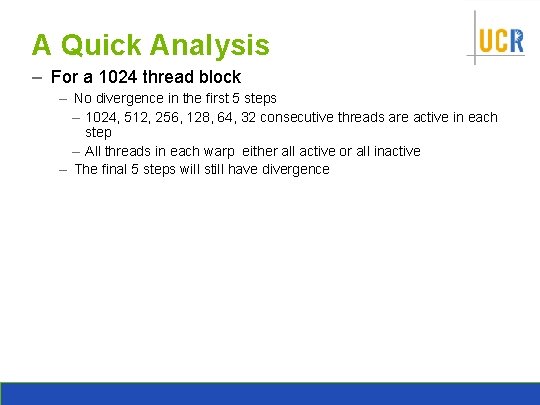 A Quick Analysis

UCR

– For a 1024 thread block
– No divergence in the first 5 steps
– 1024, 512, 256, 128, 64, 32 consecutive threads are active in each step
– All threads in each warp either all active or all inactive
– The final 5 steps will still have divergence